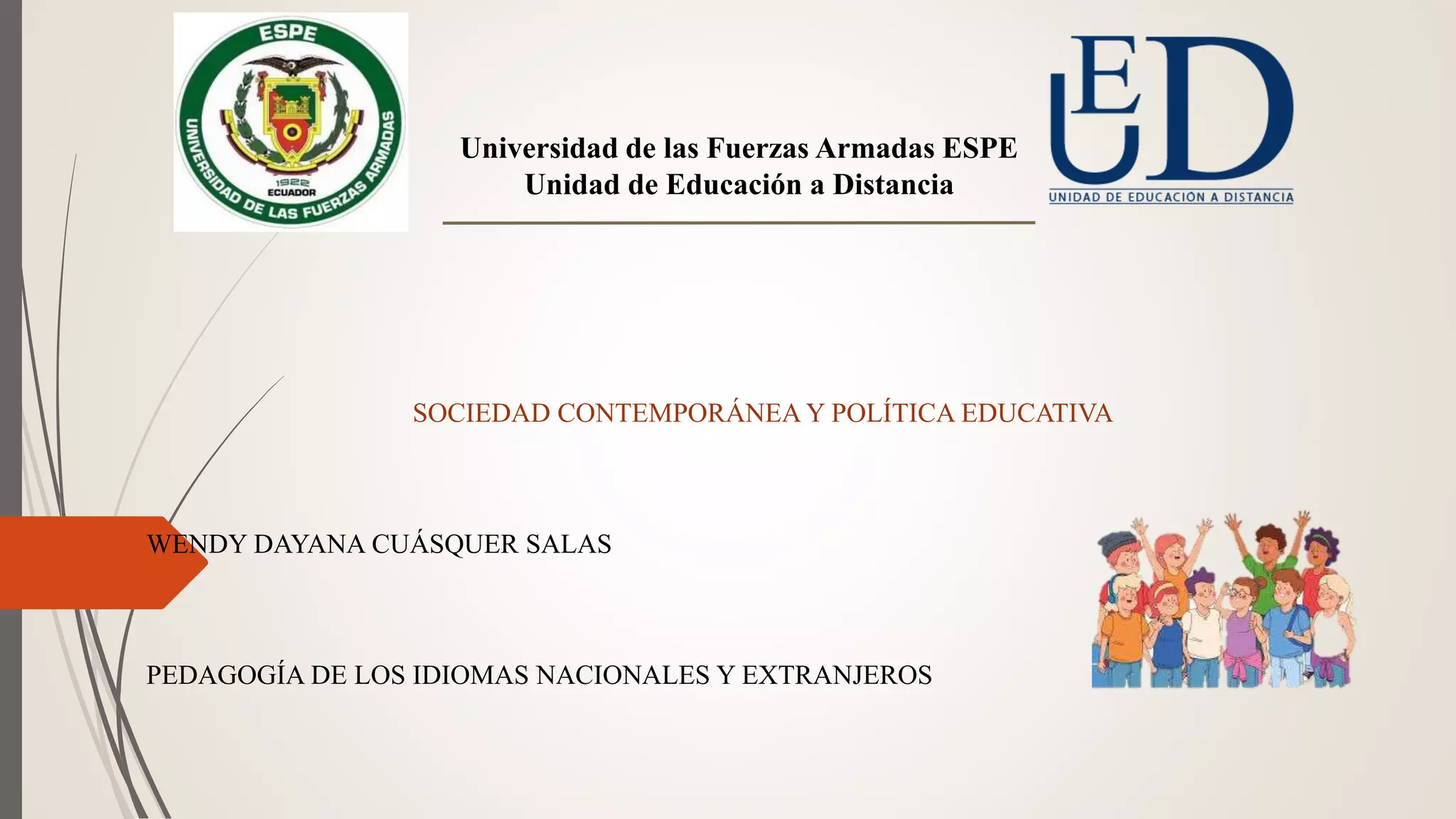 ESPE
UNIVERSIDAD DE LAS FUERZAS ARMADAS
1922
ECUADOR

Universidad de las Fuerzas Armadas ESPE
Unidad de Educación a Distancia

UED
UNIDAD DE EDUCACIÓN A DISTANCIA

SOCIEDAD CONTEMPORÁNEA Y POLÍTICA EDUCATIVA

WENDY DAYANA CUÁSQUER SALAS

PEDAGOGÍA DE LOS IDIOMAS NACIONALES Y EXTRANJEROS